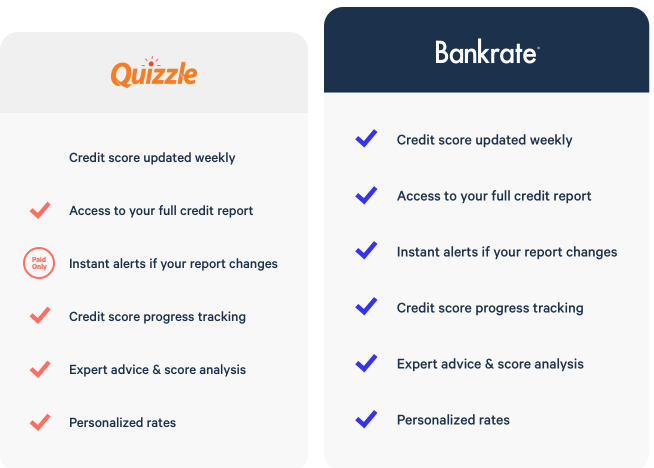 Quizzle

Credit score updated weekly

Access to your full credit report

Paid Only

Instant alerts if your report changes

Credit score progress tracking

Expert advice & score analysis

Personalized rates

Bankrate

Credit score updated weekly

Access to your full credit report

Instant alerts if your report changes

Credit score progress tracking

Expert advice & score analysis

Personalized rates